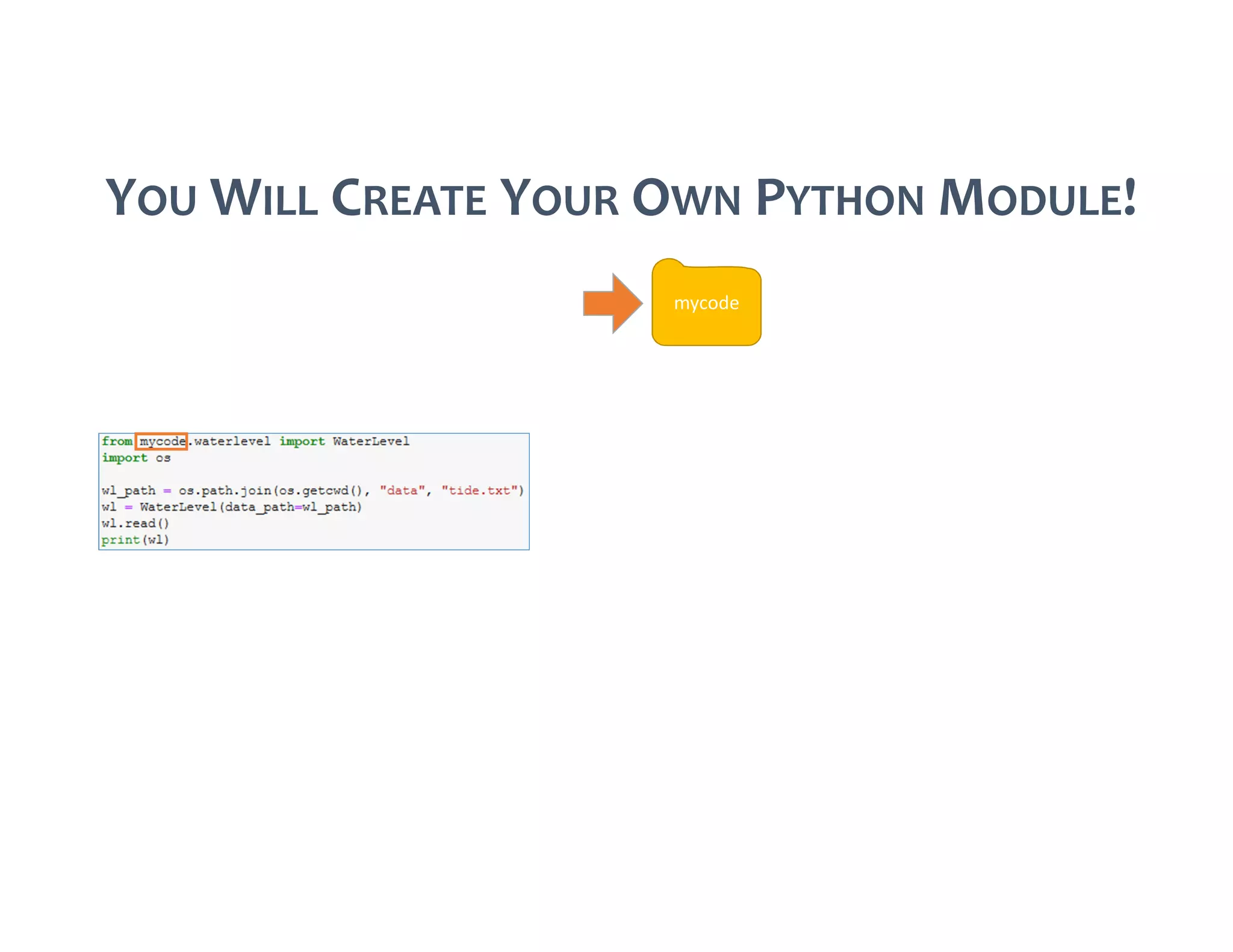 YOU WILL CREATE YOUR OWN PYTHON MODULE!

mycode

from mycode.waterlevel import WaterLevel
import os

wl_path = os.path.join(os.getcwd(), "data", "tide.txt")
wl = WaterLevel(data_path=wl_path)
wl.read()
print(wl)